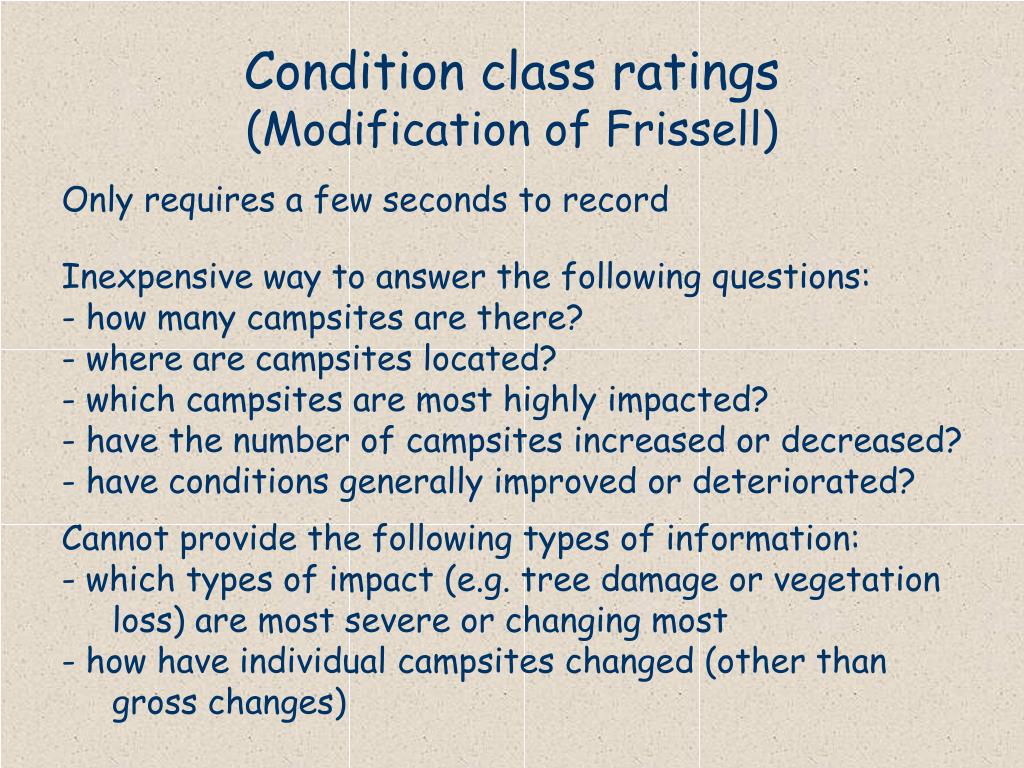 Condition class ratings
(Modification of Frissell)

Only requires a few seconds to record

Inexpensive way to answer the following questions:
- how many campsites are there?
- where are campsites located?
- which campsites are most highly impacted?
- have the number of campsites increased or decreased?
- have conditions generally improved or deteriorated?

Cannot provide the following types of information:
- which types of impact (e.g. tree damage or vegetation loss) are most severe or changing most
- how have individual campsites changed (other than gross changes)